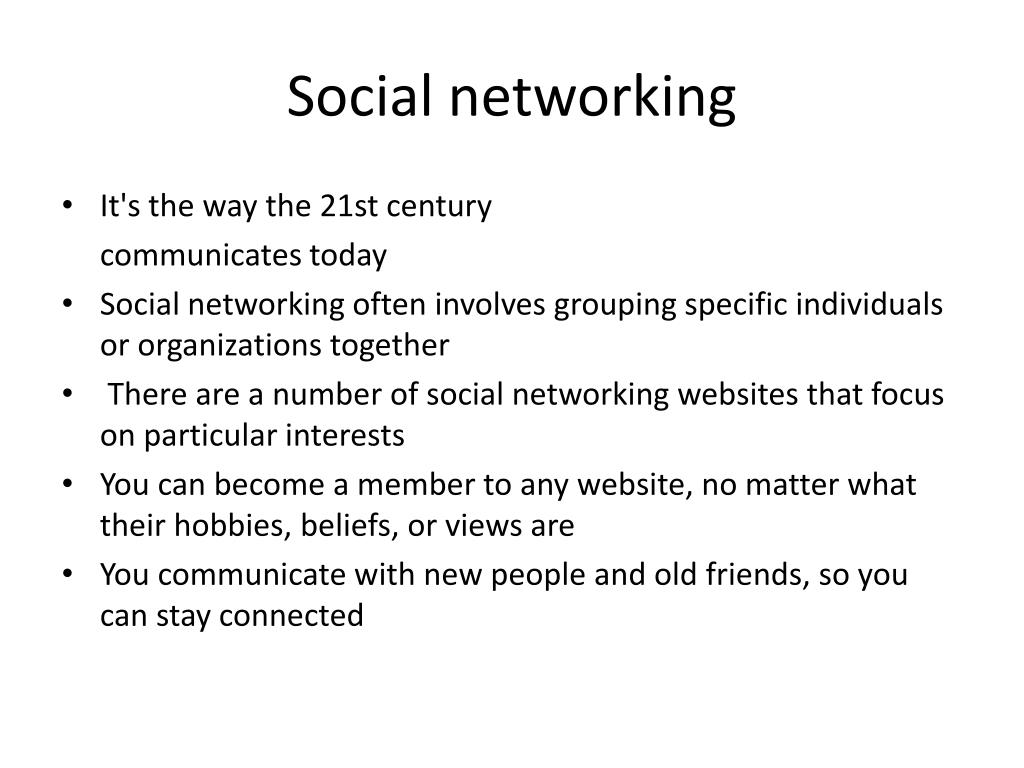 Social networking

• It's the way the 21st century
communicates today
• Social networking often involves grouping specific individuals or organizations together
• There are a number of social networking websites that focus on particular interests
• You can become a member to any website, no matter what their hobbies, beliefs, or views are
• You communicate with new people and old friends, so you can stay connected